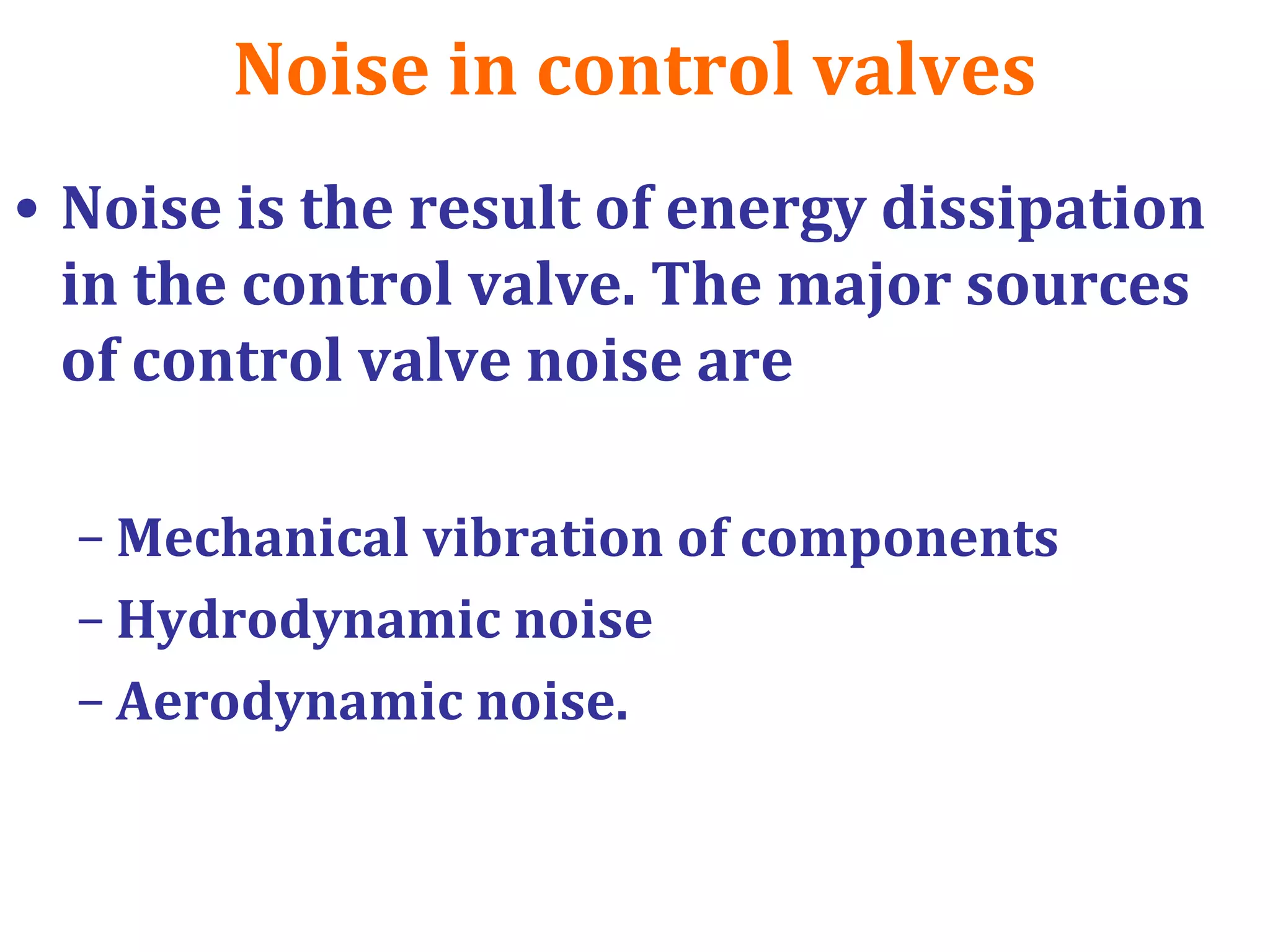 Noise in control valves

• Noise is the result of energy dissipation in the control valve. The major sources of control valve noise are

– Mechanical vibration of components
– Hydrodynamic noise
– Aerodynamic noise.